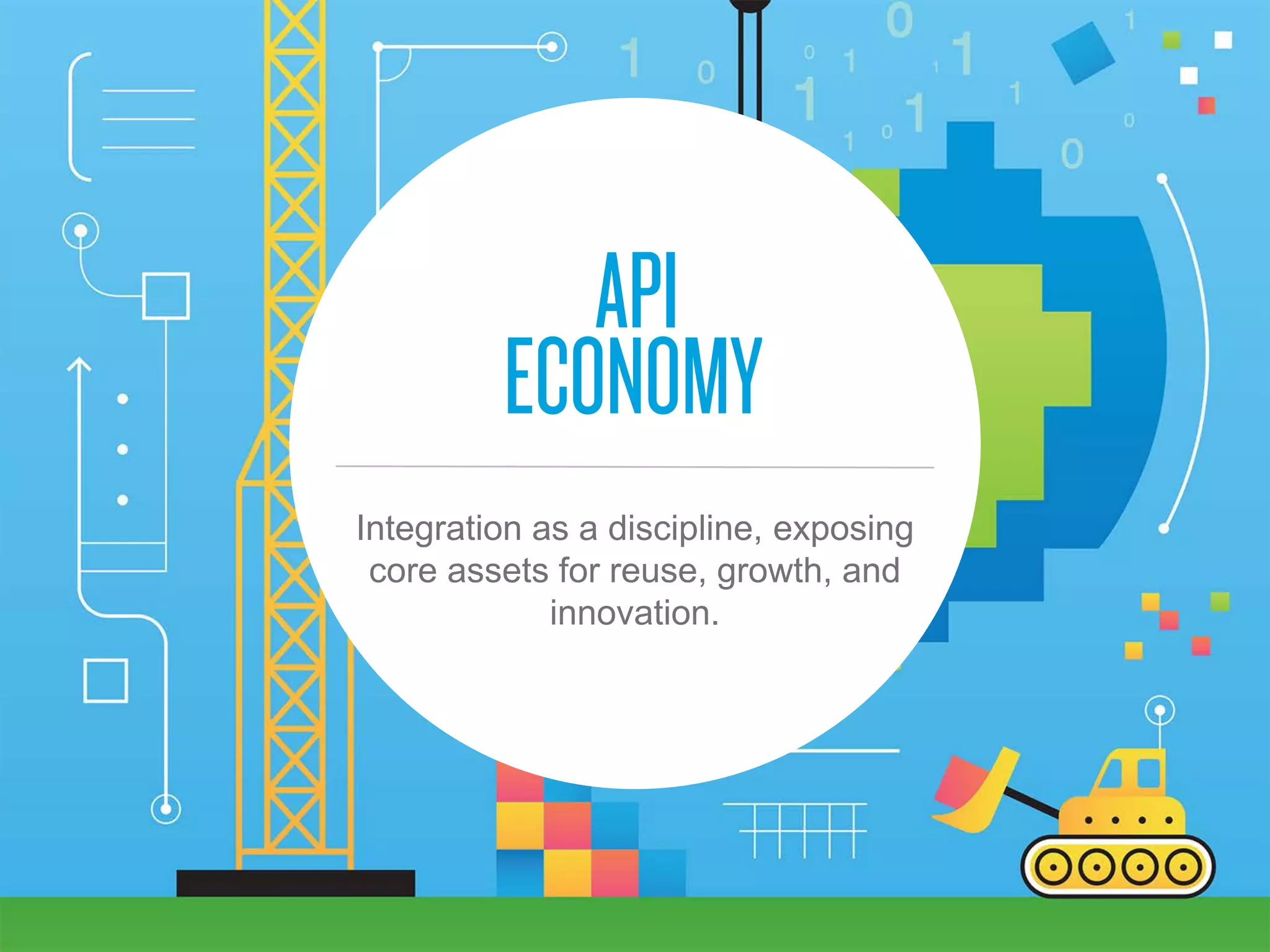 API
ECONOMY

Integration as a discipline, exposing core assets for reuse, growth, and innovation.